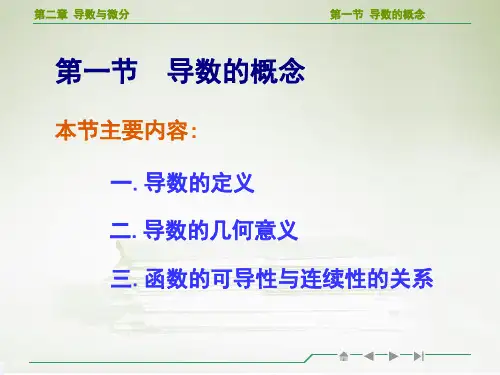 第二章 导数与微分

第一节 导数的概念

第一节 导数的概念

本节主要内容:

一. 导数的定义

二. 导数的几何意义

三. 函数的可导性与连续性的关系